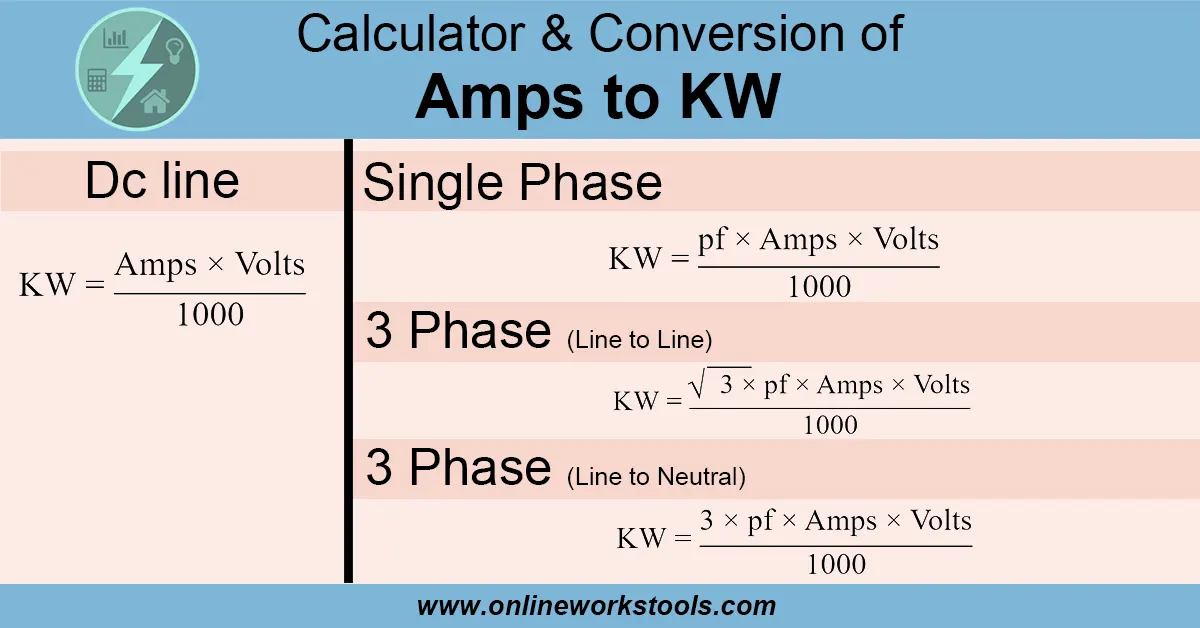 Calculator & Conversion of
Amps to KW

Dc line

$KW = \frac{Amps \times Volts}{1000}$

Single Phase

$KW = \frac{pf \times Amps \times Volts}{1000}$

3 Phase (Line to Line)

$KW = \frac{\sqrt{3} \times pf \times Amps \times Volts}{1000}$

3 Phase (Line to Neutral)

$KW = \frac{3 \times pf \times Amps \times Volts}{1000}$

www.onlineworkstools.com